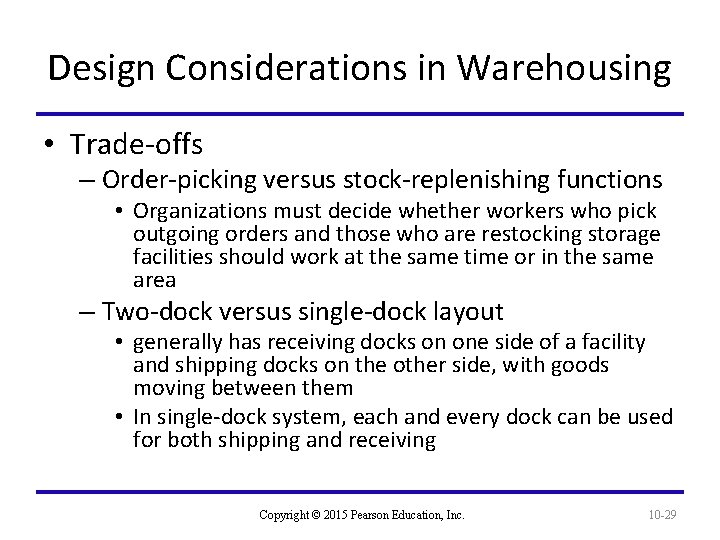 Design Considerations in Warehousing

• Trade-offs
  – Order-picking versus stock-replenishing functions
    • Organizations must decide whether workers who pick outgoing orders and those who are restocking storage facilities should work at the same time or in the same area
  – Two-dock versus single-dock layout
    • generally has receiving docks on one side of a facility and shipping docks on the other side, with goods moving between them
    • In single-dock system, each and every dock can be used for both shipping and receiving

Copyright © 2015 Pearson Education, Inc.

10-29